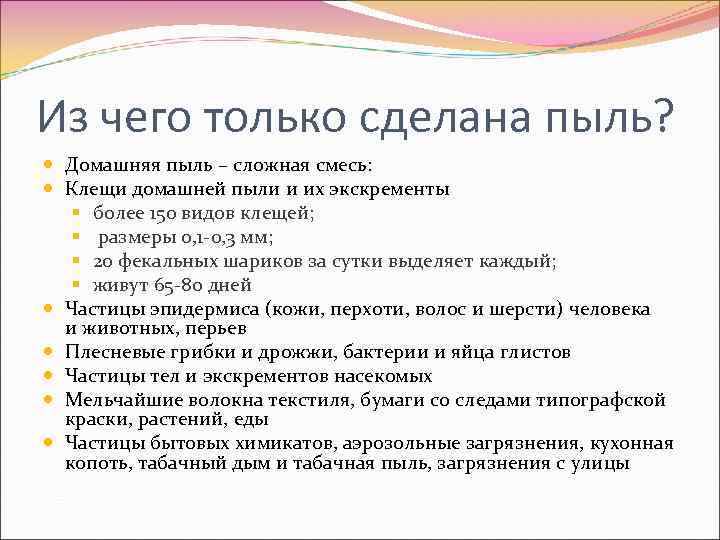 Из чего только сделана пыль?

Домашняя пыль – сложная смесь:
Клещи домашней пыли и их экскременты
более 150 видов клещей;
размеры 0,1-0,3 мм;
20 фекальных шариков за сутки выделяет каждый;
живут 65-80 дней
Частицы эпидермиса (кожи, перхоти, волос и шерсти) человека и животных, перьев
Плесневые грибки и дрожжи, бактерии и яйца глистов
Частицы тел и экскрементов насекомых
Мельчайшие волокна текстиля, бумаги со следами типографской краски, растений, еды
Частицы бытовых химикатов, аэрозольные загрязнения, кухонная копоть, табачный дым и табачная пыль, загрязнения с улицы